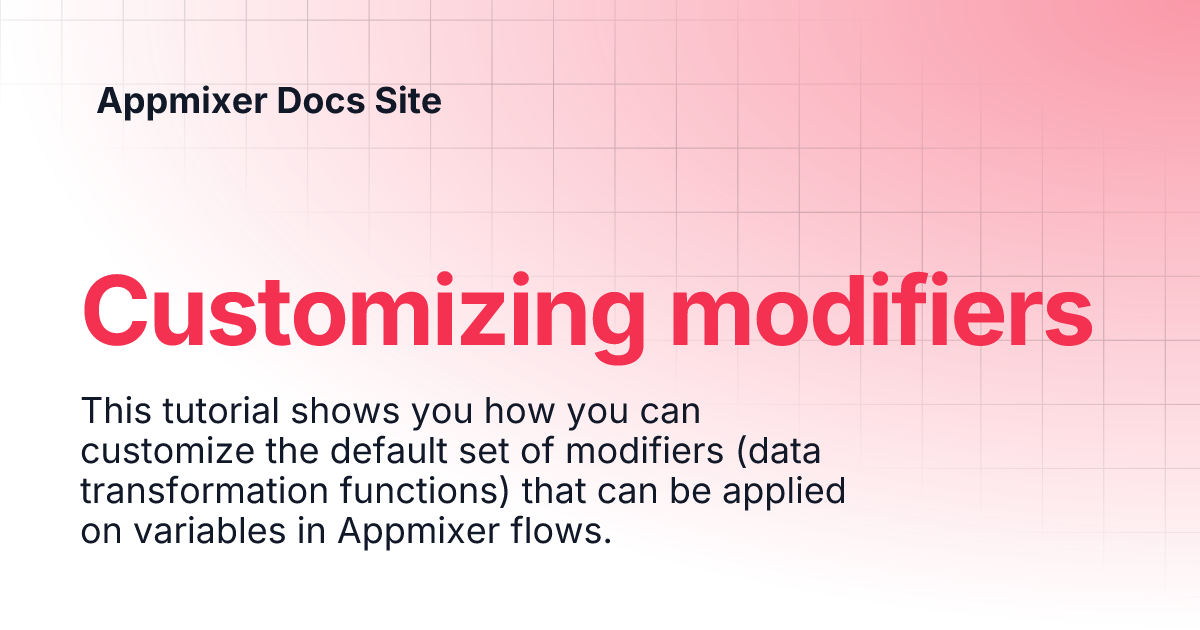 Appmixer Docs Site

Customizing modifiers

This tutorial shows you how you can customize the default set of modifiers (data transformation functions) that can be applied on variables in Appmixer flows.